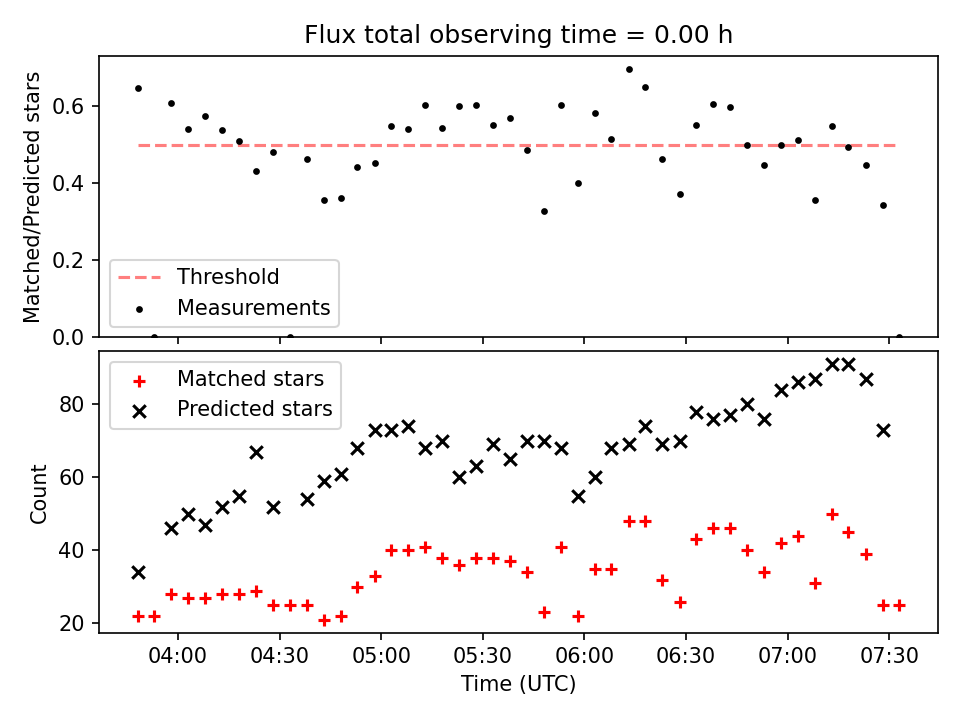 Flux total observing time = 0.00 h

Matched/Predicted stars

0.6
0.4
0.2
0.0

Threshold
Measurements

Matched stars
Predicted stars

Count

80
60
40
20

04:00
04:30
05:00
05:30
06:00
06:30
07:00
07:30

Time (UTC)